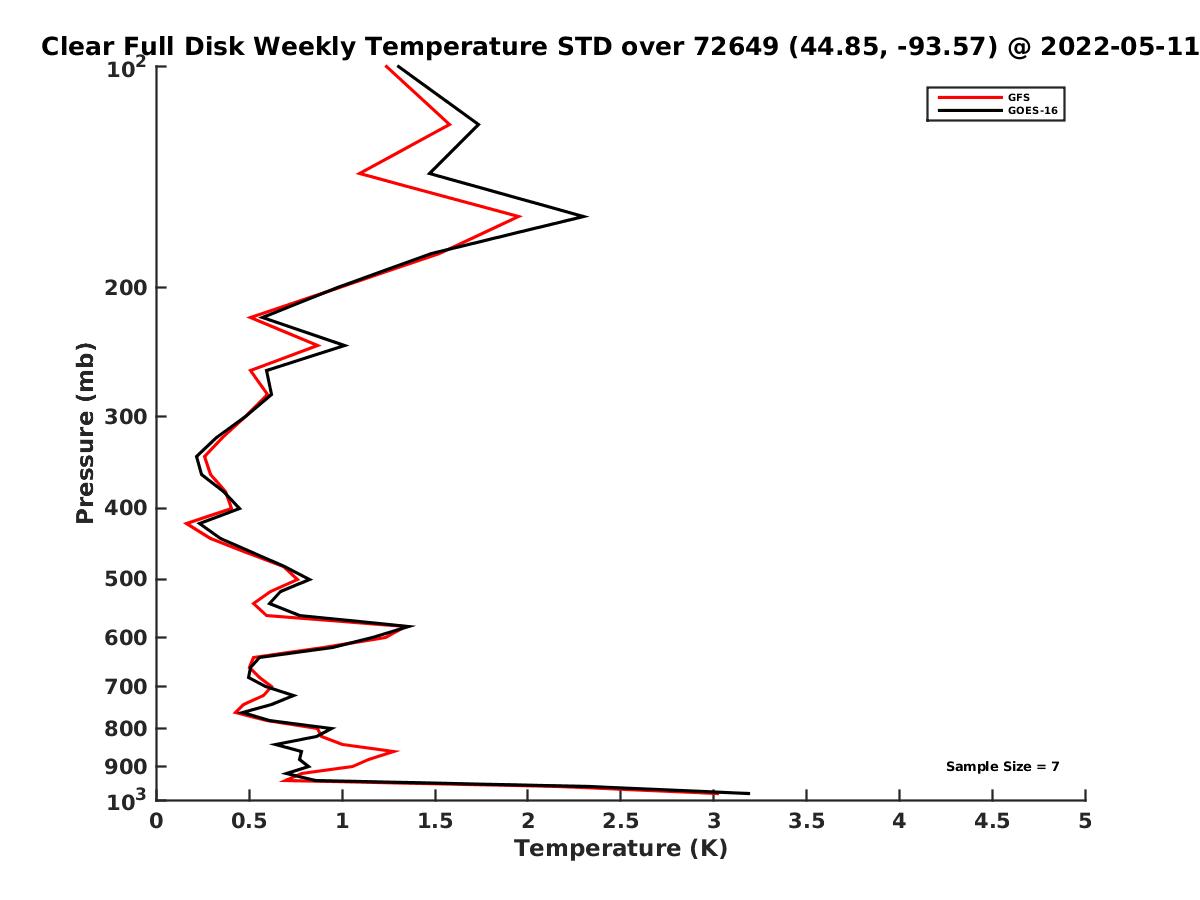 Clear Full Disk Weekly Temperature STD over 72649 (44.85, -93.57) @ 2022-05-11

GFS
GOES-16

Pressure (mb)

$10^2$
200
300
400
500
600
700
800
900
$10^3$

Sample Size = 7

0
0.5
1
1.5
2
2.5
3
3.5
4
4.5
5
Temperature (K)